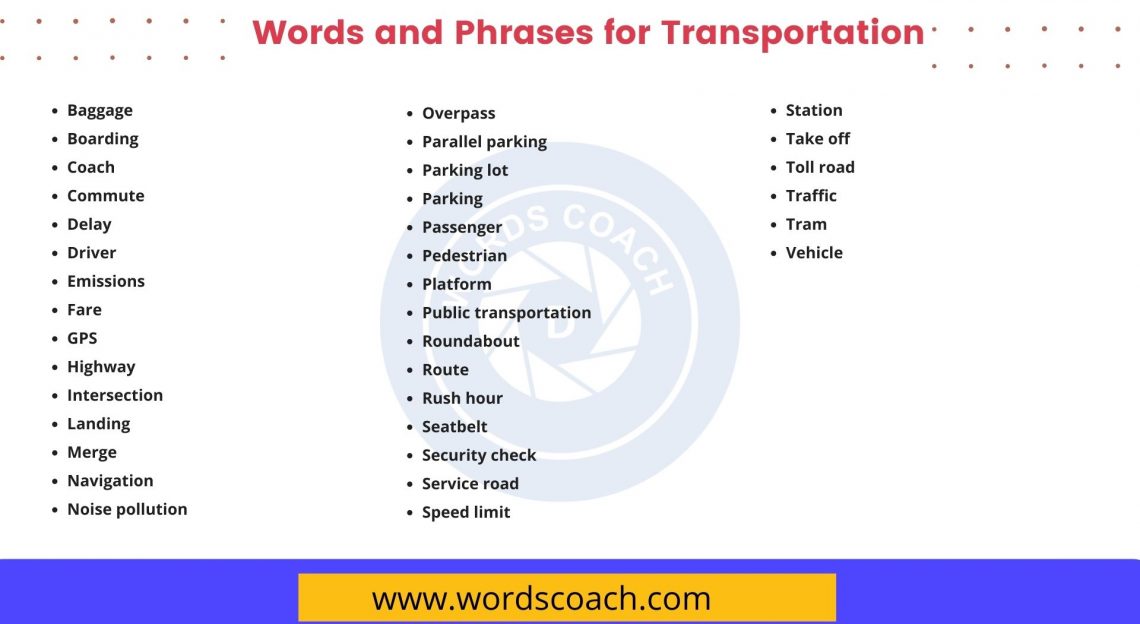 Words and Phrases for Transportation

- Baggage
- Boarding
- Coach
- Commute
- Delay
- Driver
- Emissions
- Fare
- GPS
- Highway
- Intersection
- Landing
- Merge
- Navigation
- Noise pollution

- Overpass
- Parallel parking
- Parking lot
- Parking
- Passenger
- Pedestrian
- Platform
- Public transportation
- Roundabout
- Route
- Rush hour
- Seatbelt
- Security check
- Service road
- Speed limit

- Station
- Take off
- Toll road
- Traffic
- Tram
- Vehicle

WORDS COACH

www.wordscoach.com